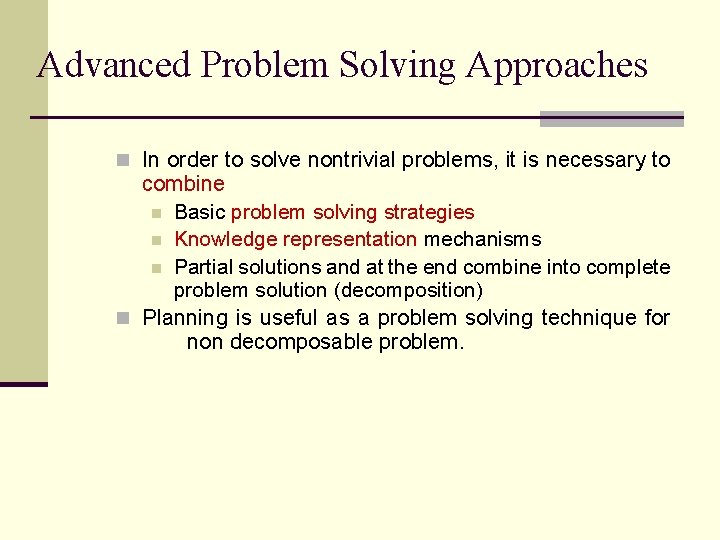 Advanced Problem Solving Approaches

In order to solve nontrivial problems, it is necessary to combine

Basic problem solving strategies

Knowledge representation mechanisms

Partial solutions and at the end combine into complete problem solution (decomposition)

Planning is useful as a problem solving technique for non decomposable problem.